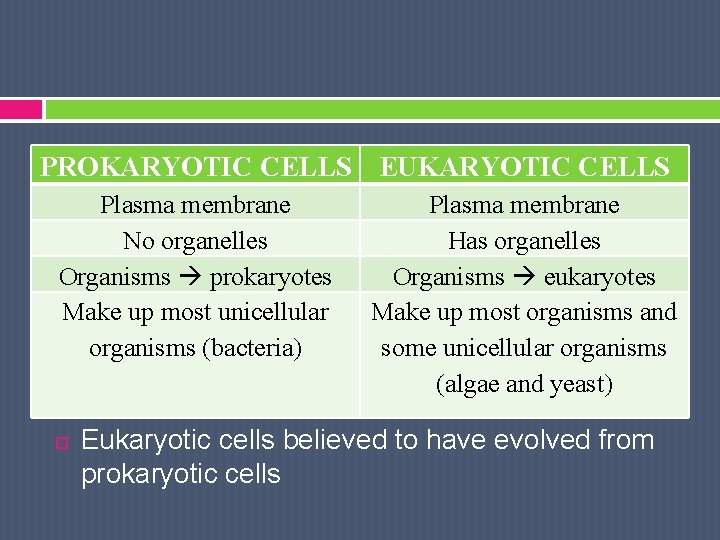 | PROKARYOTIC CELLS | EUKARYOTIC CELLS |
|---|---|
| Plasma membrane | Plasma membrane |
| No organelles | Has organelles |
| Organisms → prokaryotes | Organisms → eukaryotes |
| Make up most unicellular organisms (bacteria) | Make up most organisms and some unicellular organisms (algae and yeast) |

Eukaryotic cells believed to have evolved from prokaryotic cells